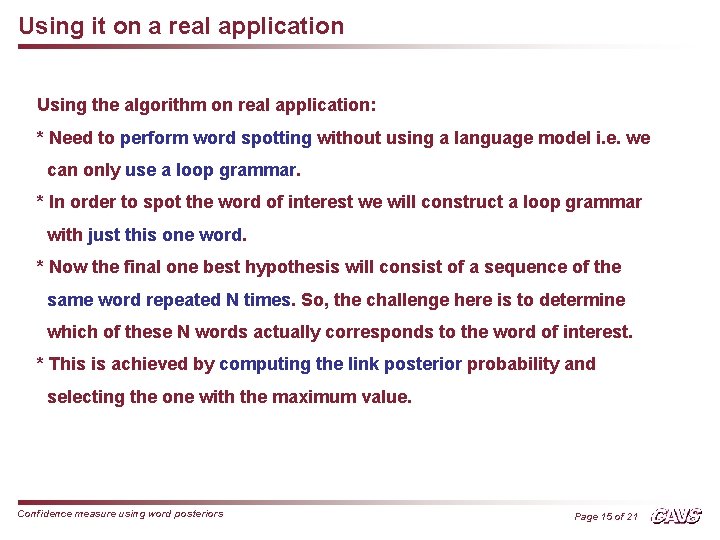 Using it on a real application

Using the algorithm on real application:

* Need to perform word spotting without using a language model i.e. we can only use a loop grammar.

* In order to spot the word of interest we will construct a loop grammar with just this one word.

* Now the final one best hypothesis will consist of a sequence of the same word repeated N times. So, the challenge here is to determine which of these N words actually corresponds to the word of interest.

* This is achieved by computing the link posterior probability and selecting the one with the maximum value.

Confidence measure using word posteriors

Page 15 of 21

CAVS